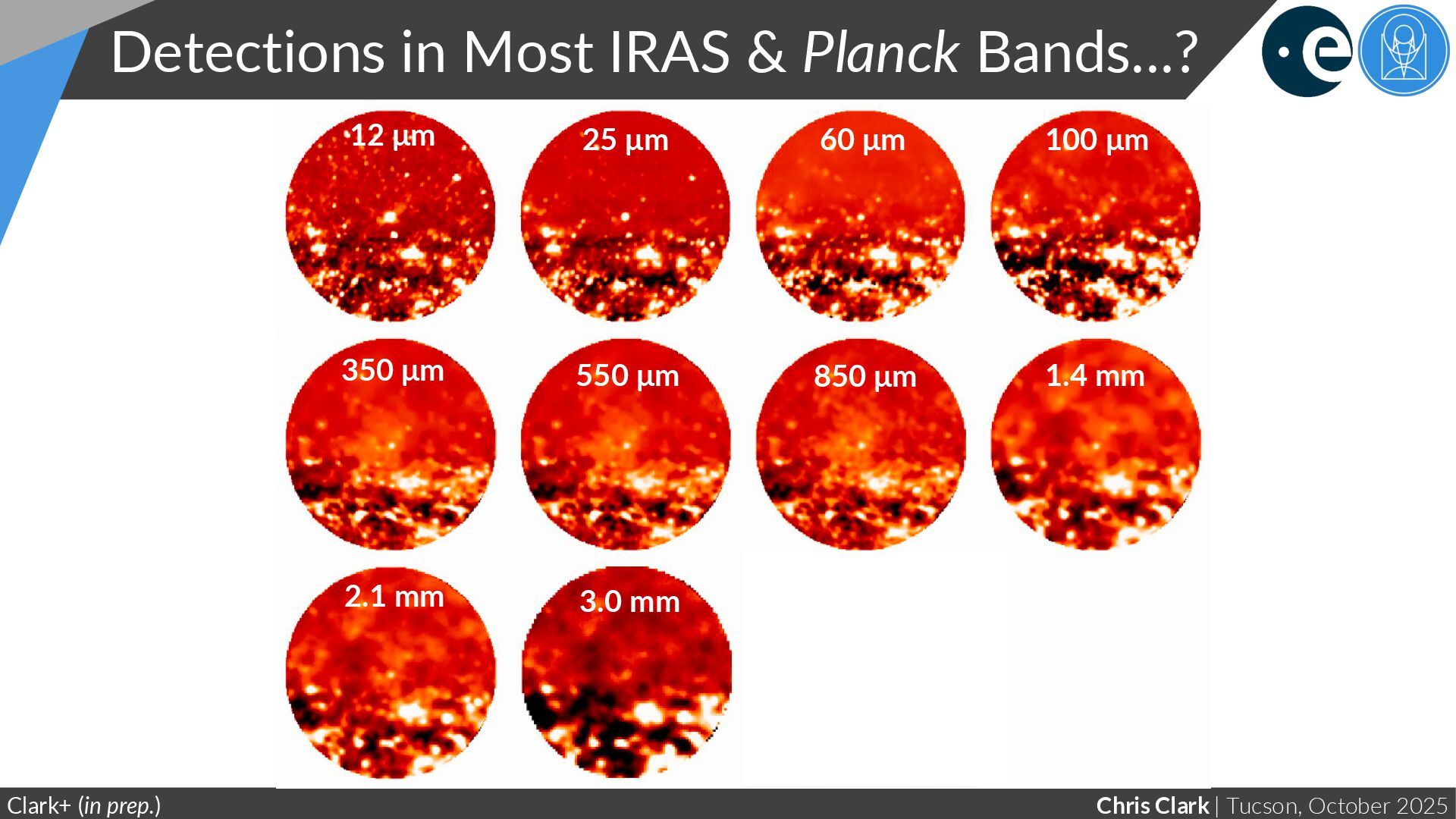 Detections in Most IRAS & Planck Bands...?

12 µm

25 µm

60 µm

100 µm

350 µm

550 µm

850 µm

1.4 mm

2.1 mm

3.0 mm

Clark+ (in prep.)

Chris Clark | Tucson, October 2025